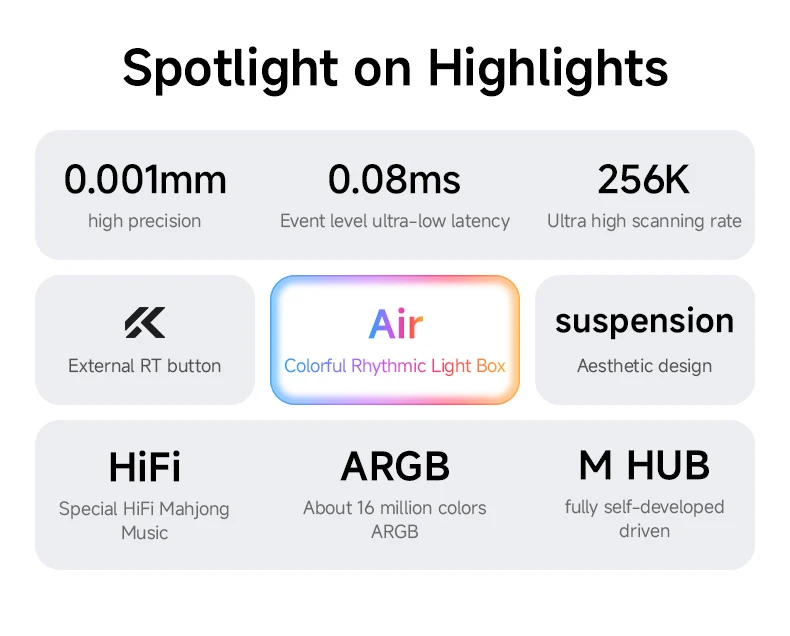 Spotlight on Highlights

0.001mm
high precision

0.08ms
Event level ultra-low latency

256K
Ultra high scanning rate

External RT button

Air
Colorful Rhythmic Light Box

suspension
Aesthetic design

HiFi
Special HiFi Mahjong Music

ARGB
About 16 million colors ARGB

M HUB
fully self-developed driven